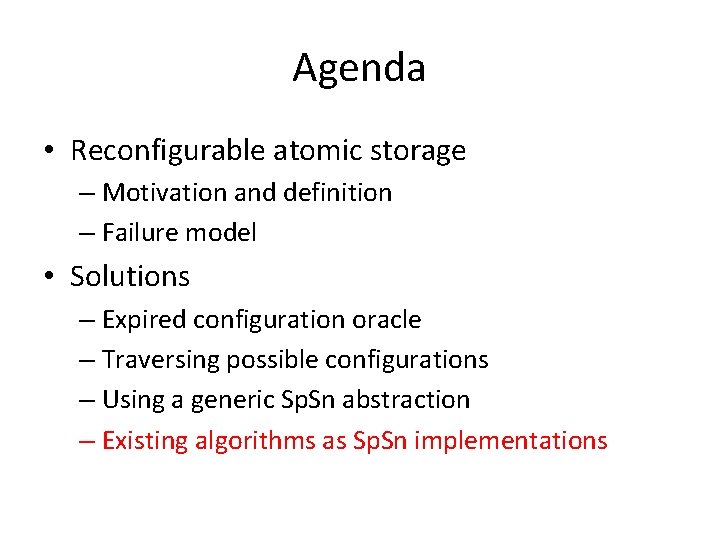 Agenda

• Reconfigurable atomic storage
  – Motivation and definition
  – Failure model
• Solutions
  – Expired configuration oracle
  – Traversing possible configurations
  – Using a generic SpSn abstraction
  – Existing algorithms as SpSn implementations